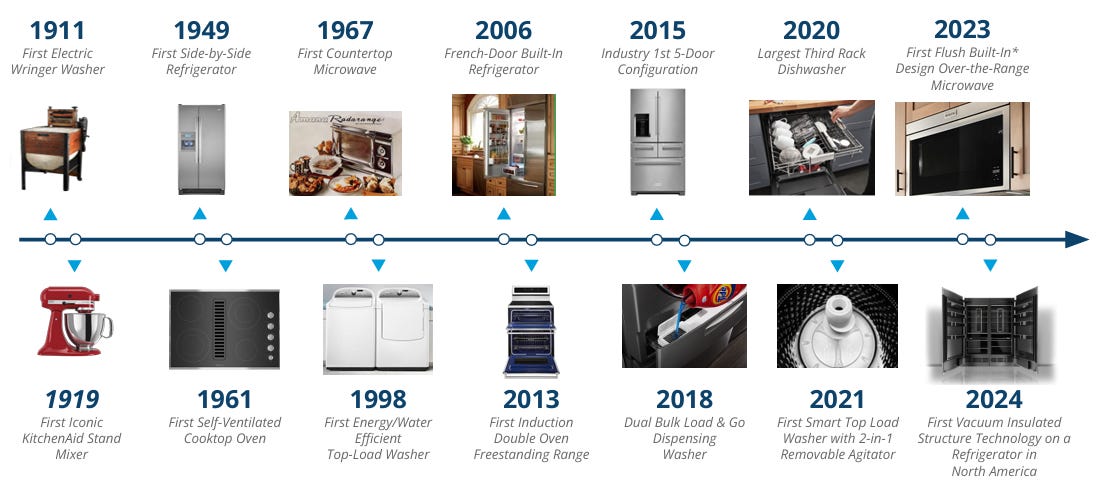 1911
First Electric Wringer Washer

1949
First Side-by-Side Refrigerator

1967
First Countertop Microwave

Amana Radarange

2006
French-Door Built-In Refrigerator

2015
Industry 1st 5-Door Configuration

2020
Largest Third Rack Dishwasher

2023
First Flush Built-In* Design Over-the-Range Microwave

1919
First Iconic KitchenAid Stand Mixer

1961
First Self-Ventilated Cooktop Oven

1998
First Energy/Water Efficient Top-Load Washer

2013
First Induction Double Oven Freestanding Range

2018
Dual Bulk Load & Go Dispensing Washer

2021
First Smart Top Load Washer with 2-in-1 Removable Agitator

2024
First Vacuum Insulated Structure Technology on a Refrigerator in North America